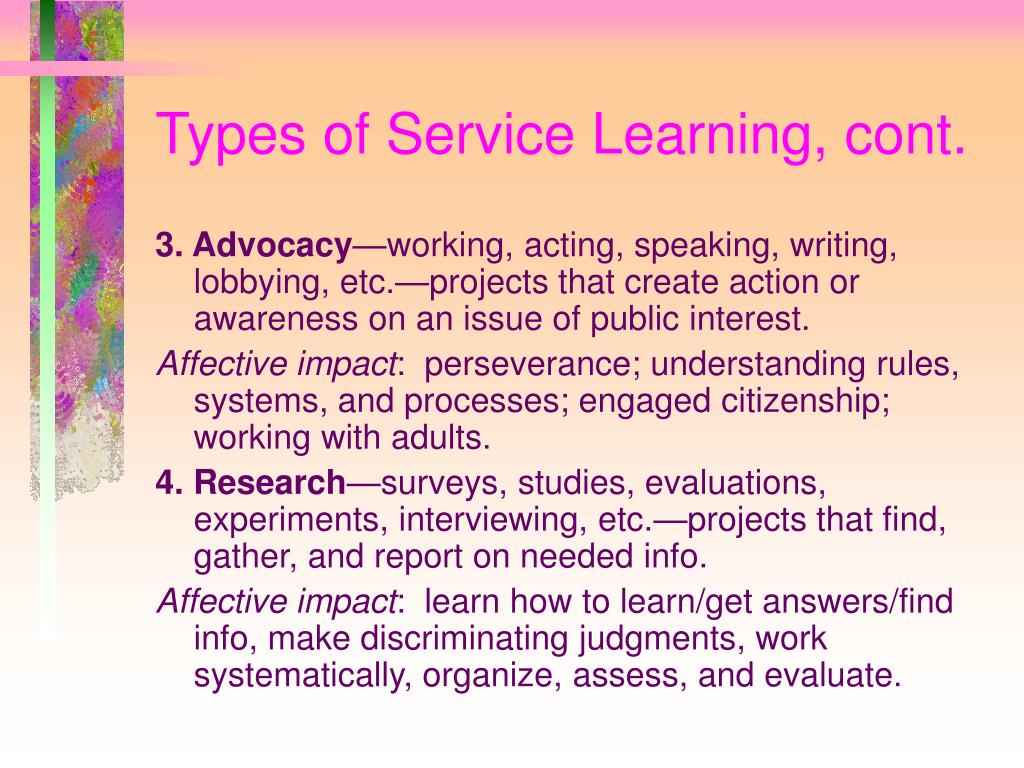 Types of Service Learning, cont.

3. Advocacy—working, acting, speaking, writing, lobbying, etc.—projects that create action or awareness on an issue of public interest.

Affective impact: perseverance; understanding rules, systems, and processes; engaged citizenship; working with adults.

4. Research—surveys, studies, evaluations, experiments, interviewing, etc.—projects that find, gather, and report on needed info.

Affective impact: learn how to learn/get answers/find info, make discriminating judgments, work systematically, organize, assess, and evaluate.